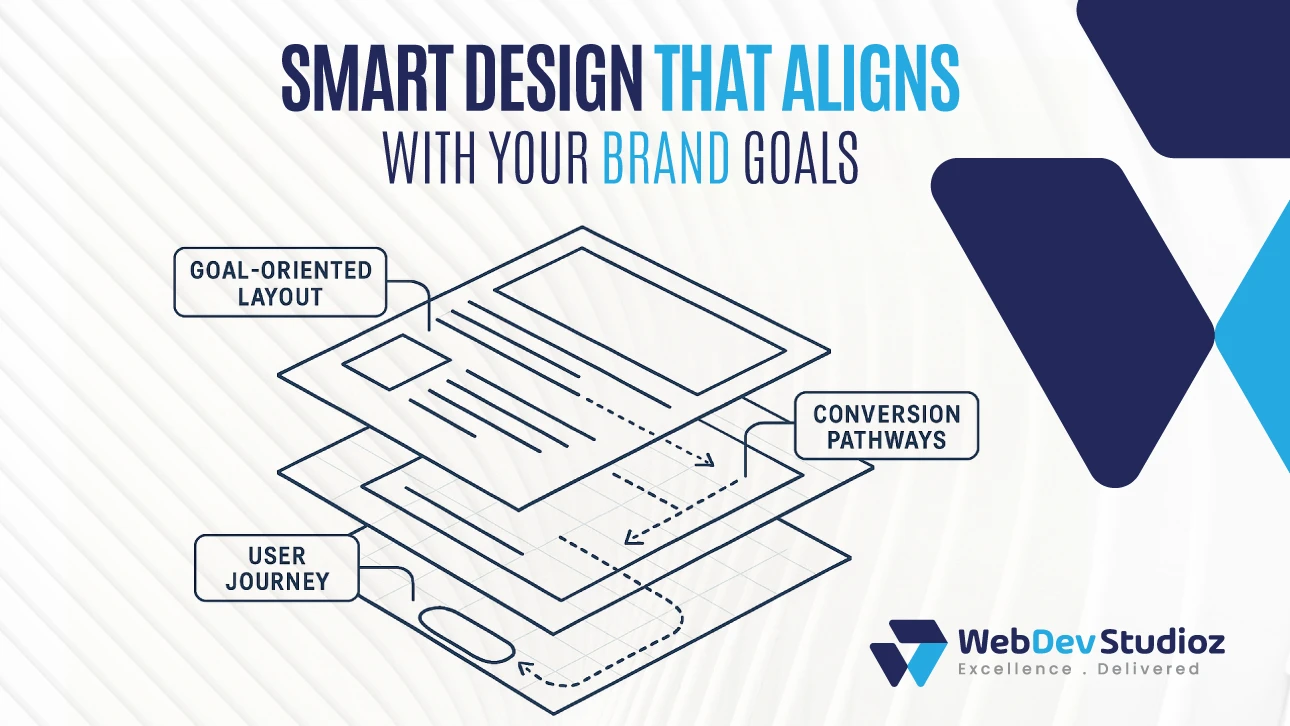 SMART DESIGN THAT ALIGNS
WITH YOUR BRAND GOALS

GOAL-ORIENTED LAYOUT

CONVERSION PATHWAYS

USER JOURNEY

WebDev Studioz
Excellence . Delivered